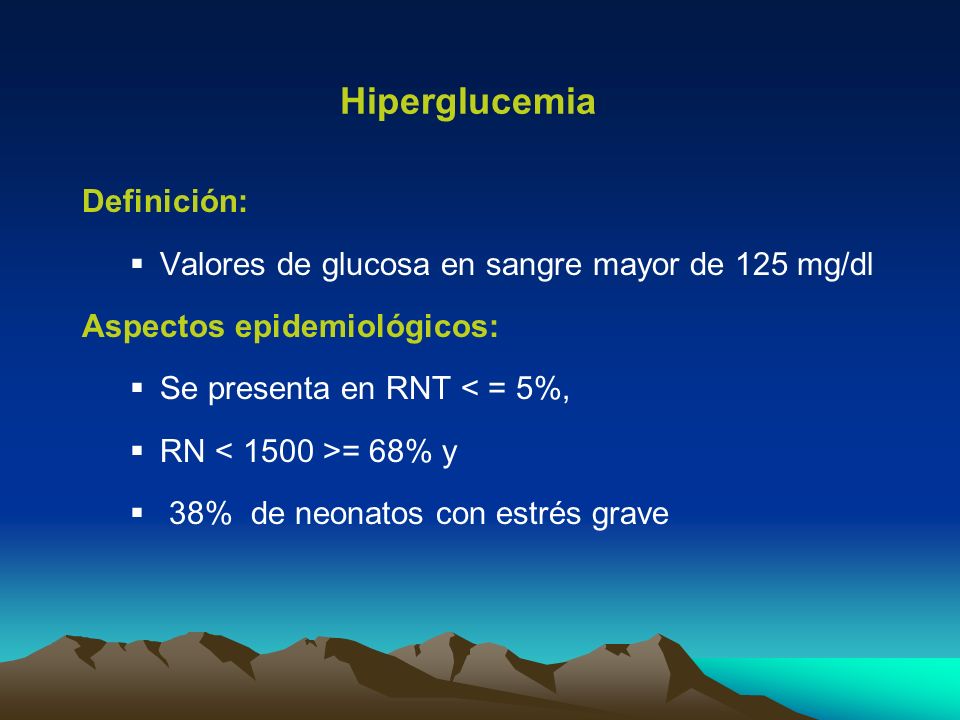 Hiperglucemia

Definición:

▪ Valores de glucosa en sangre mayor de 125 mg/dl

Aspectos epidemiológicos:

▪ Se presenta en RNT < = 5%,

▪ RN < 1500 >= 68% y

▪ 38% de neonatos con estrés grave